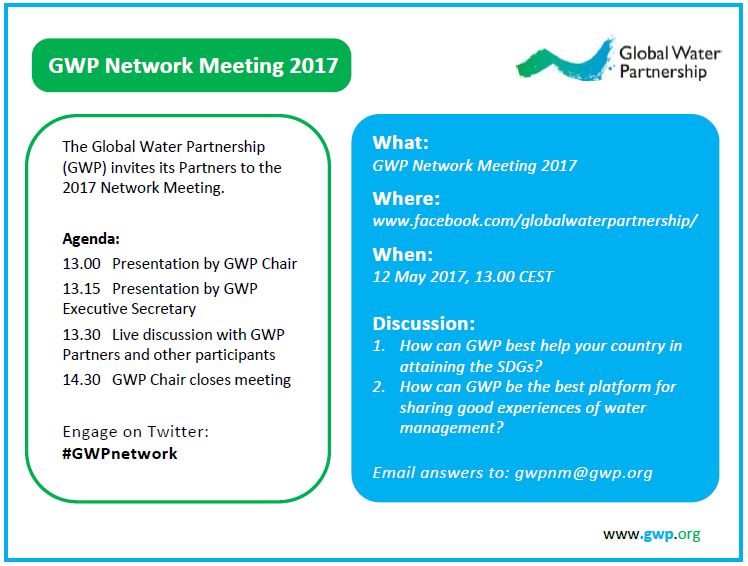 GWP Network Meeting 2017

Global Water Partnership

The Global Water Partnership (GWP) invites its Partners to the 2017 Network Meeting.

Agenda:
13.00 Presentation by GWP Chair
13.15 Presentation by GWP Executive Secretary
13.30 Live discussion with GWP Partners and other participants
14.30 GWP Chair closes meeting

Engage on Twitter:
#GWPnetwork

What:
GWP Network Meeting 2017

Where:
www.facebook.com/globalwaterpartnership/

When:
12 May 2017, 13.00 CEST

Discussion:
1. How can GWP best help your country in attaining the SDGs?
2. How can GWP be the best platform for sharing good experiences of water management?

Email answers to: gwpnm@gwp.org

www.gwp.org